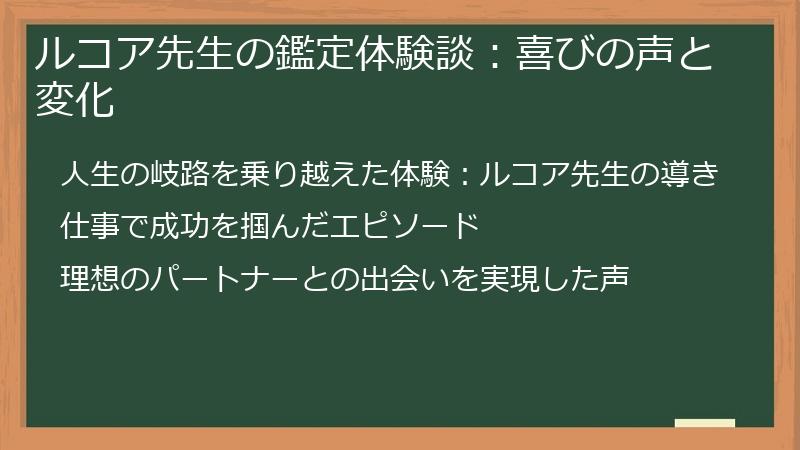 ルコア先生の鑑定体験談：喜びの声と変化

人生の岐路を乗り越えた体験：ルコア先生の導き

仕事で成功を掴んだエピソード

理想のパートナーとの出会いを実現した声